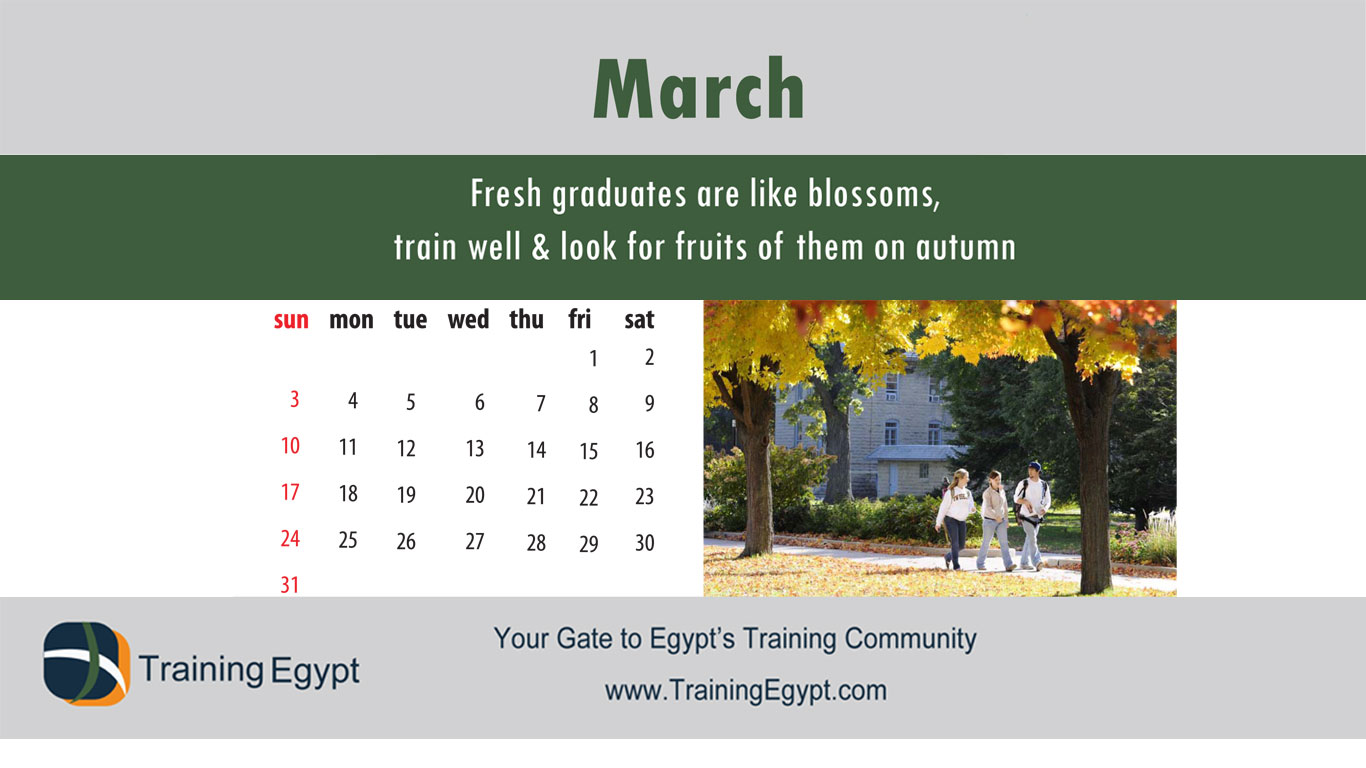 March

Fresh graduates are like blossoms,
train well & look for fruits of them on autumn

| sun | mon | tue | wed | thu | fri | sat |
|---|---|---|---|---|---|---|
| | | | | | 1 | 2 |
| 3 | 4 | 5 | 6 | 7 | 8 | 9 |
| 10 | 11 | 12 | 13 | 14 | 15 | 16 |
| 17 | 18 | 19 | 20 | 21 | 22 | 23 |
| 24 | 25 | 26 | 27 | 28 | 29 | 30 |
| 31 | | | | | | |

Training Egypt

Your Gate to Egypt's Training Community

www.TrainingEgypt.com